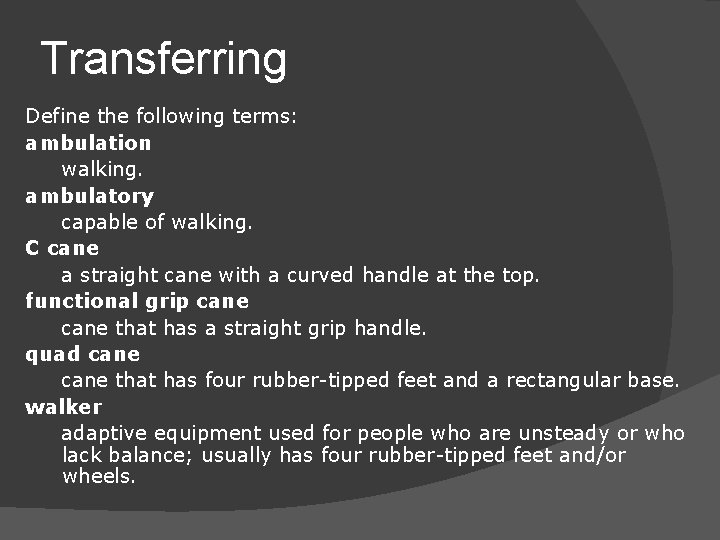 Transferring

Define the following terms:

ambulation

walking.

ambulatory

capable of walking.

C cane

a straight cane with a curved handle at the top.

functional grip cane

cane that has a straight grip handle.

quad cane

cane that has four rubber-tipped feet and a rectangular base.

walker

adaptive equipment used for people who are unsteady or who lack balance; usually has four rubber-tipped feet and/or wheels.